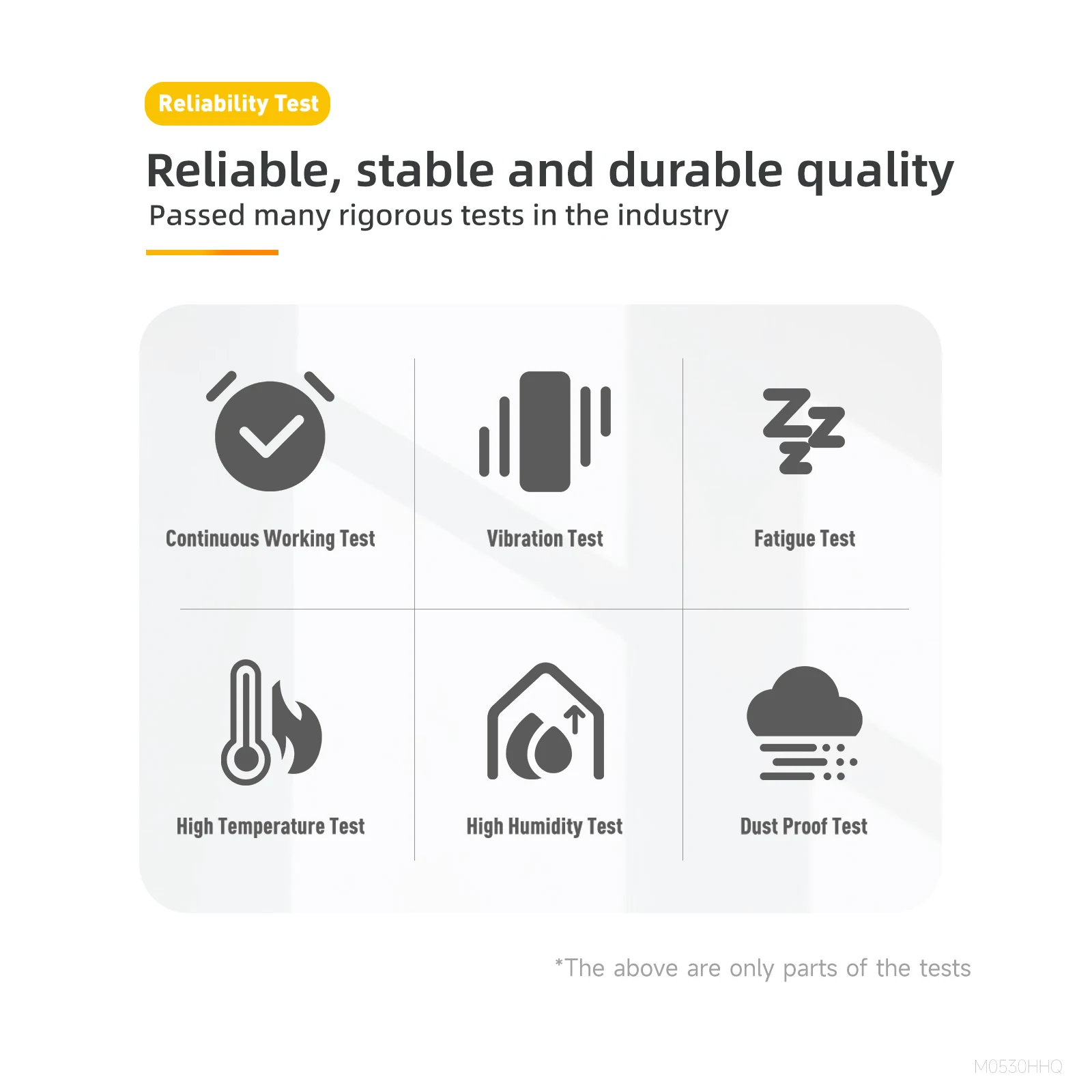 Reliability Test

Reliable, stable and durable quality

Passed many rigorous tests in the industry

Continuous Working Test

Vibration Test

Fatigue Test

High Temperature Test

High Humidity Test

Dust Proof Test

*The above are only parts of the tests

M0530HHQ